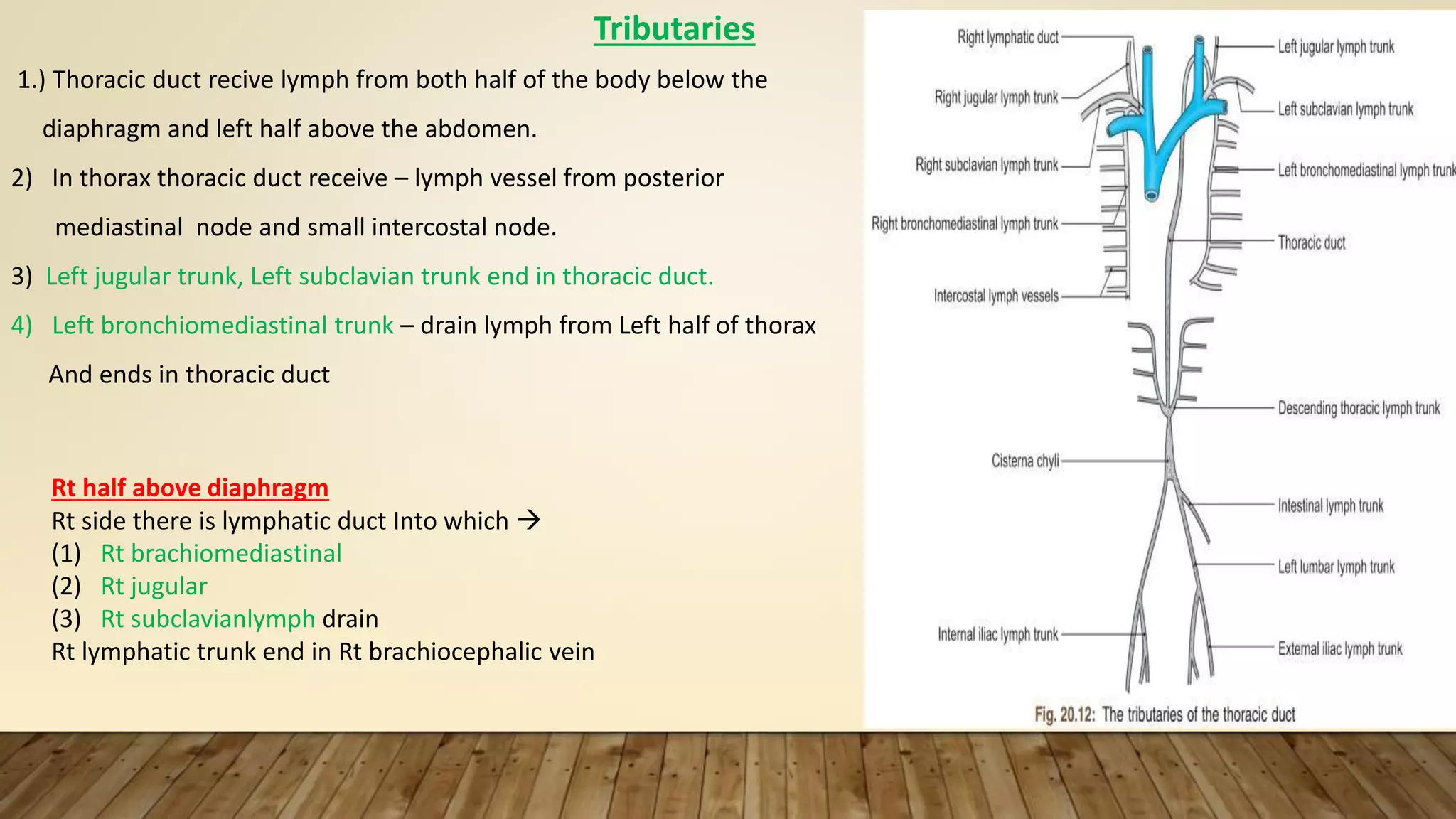 Tributaries

1.) Thoracic duct recive lymph from both half of the body below the diaphragm and left half above the abdomen.

2) In thorax thoracic duct receive – lymph vessel from posterior mediastinal node and small intercostal node.

3) Left jugular trunk, Left subclavian trunk end in thoracic duct.

4) Left bronchiomediastinal trunk – drain lymph from Left half of thorax And ends in thoracic duct

Rt half above diaphragm
Rt side there is lymphatic duct Into which →
(1) Rt brachiomediastinal
(2) Rt jugular
(3) Rt subclavianlymph drain
Rt lymphatic trunk end in Rt brachiocephalic vein

Right lymphatic duct
Right jugular lymph trunk
Right subclavian lymph trunk
Right bronchomediastinal lymph trunk
Intercostal lymph vessels
Cisterna chyli
Internal iliac lymph trunk
Left jugular lymph trunk
Left subclavian lymph trunk
Left bronchomediastinal lymph trunk
Thoracic duct
Descending thoracic lymph trunk
Intestinal lymph trunk
Left lumbar lymph trunk
External iliac lymph trunk

Fig. 20.12: The tributaries of the thoracic duct